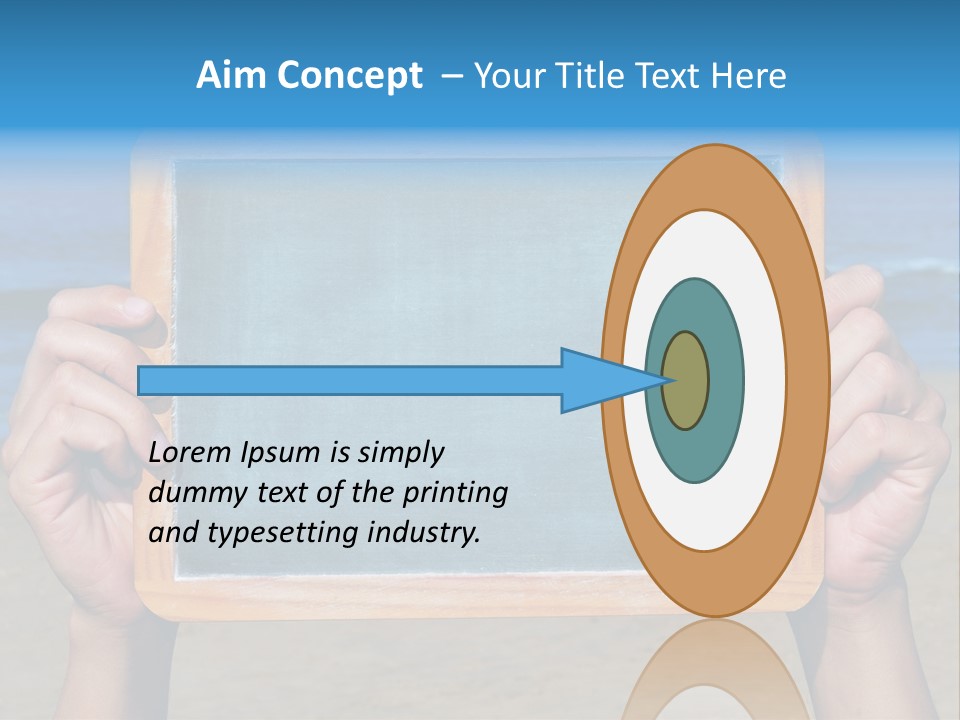 Aim Concept – Your Title Text Here

Lorem Ipsum is simply dummy text of the printing and typesetting industry.